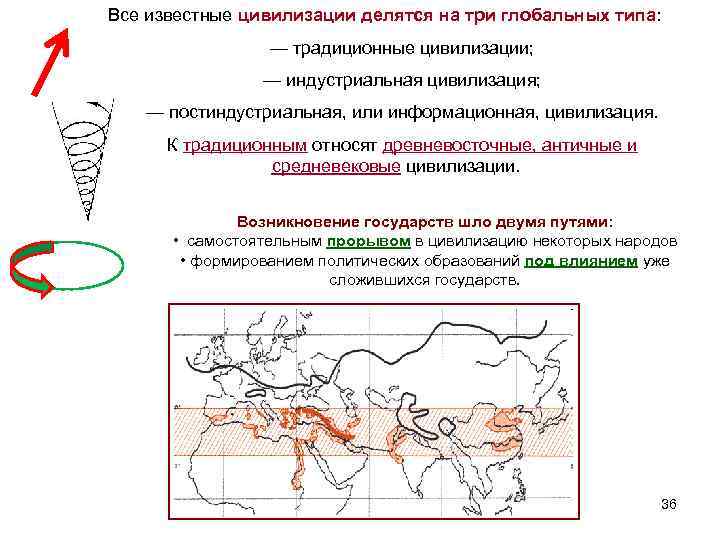 Все известные цивилизации делятся на три глобальных типа:

— традиционные цивилизации;

— индустриальная цивилизация;

— постиндустриальная, или информационная, цивилизация.

К традиционным относят древневосточные, античные и средневековые цивилизации.

Возникновение государств шло двумя путями:
• самостоятельным прорывом в цивилизацию некоторых народов
• формированием политических образований под влиянием уже сложившихся государств.

36